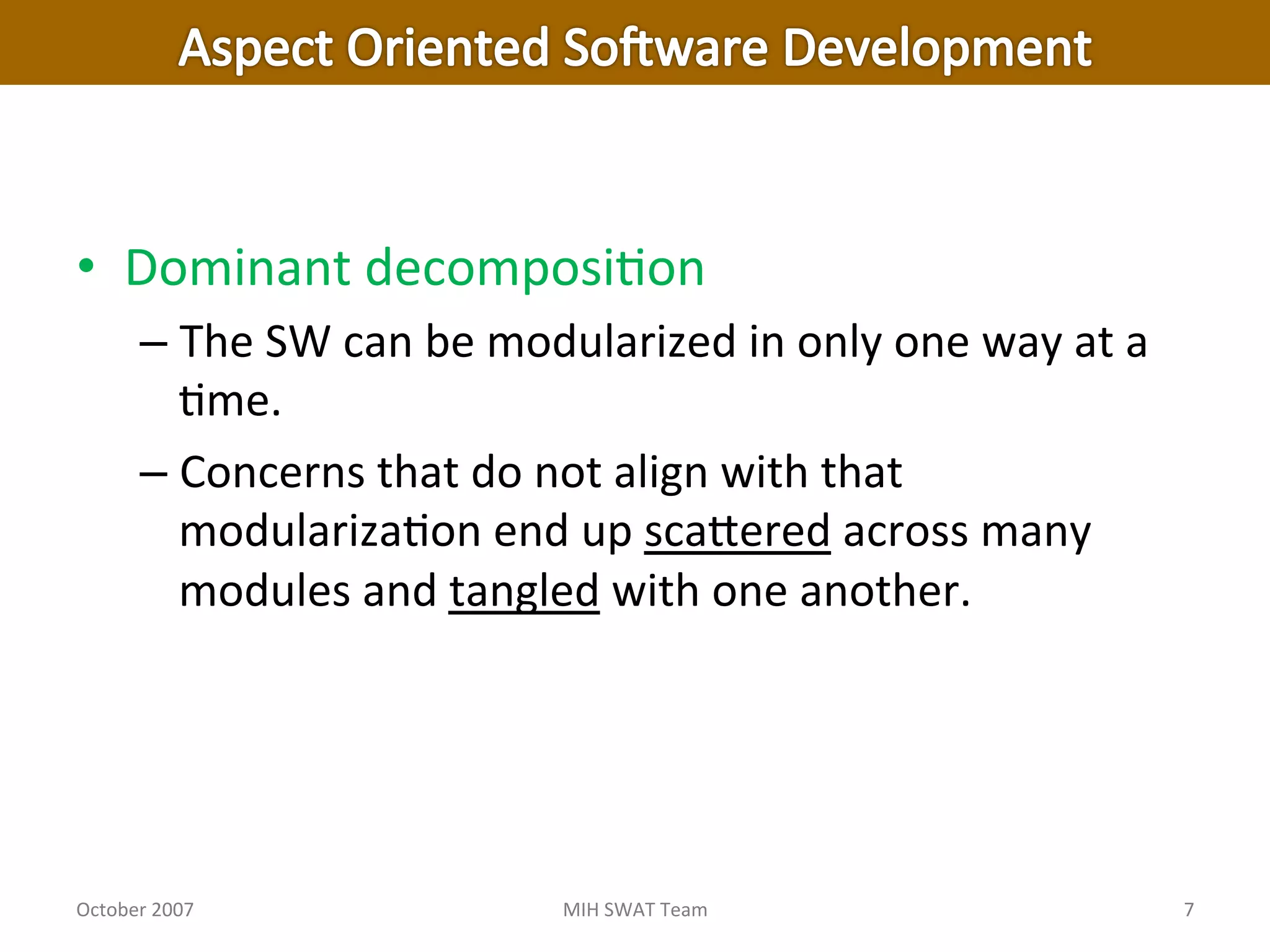 Aspect Oriented Software Development

• Dominant decomposition

– The SW can be modularized in only one way at a time.

– Concerns that do not align with that modularization end up scattered across many modules and tangled with one another.

October 2007

MIH SWAT Team

7